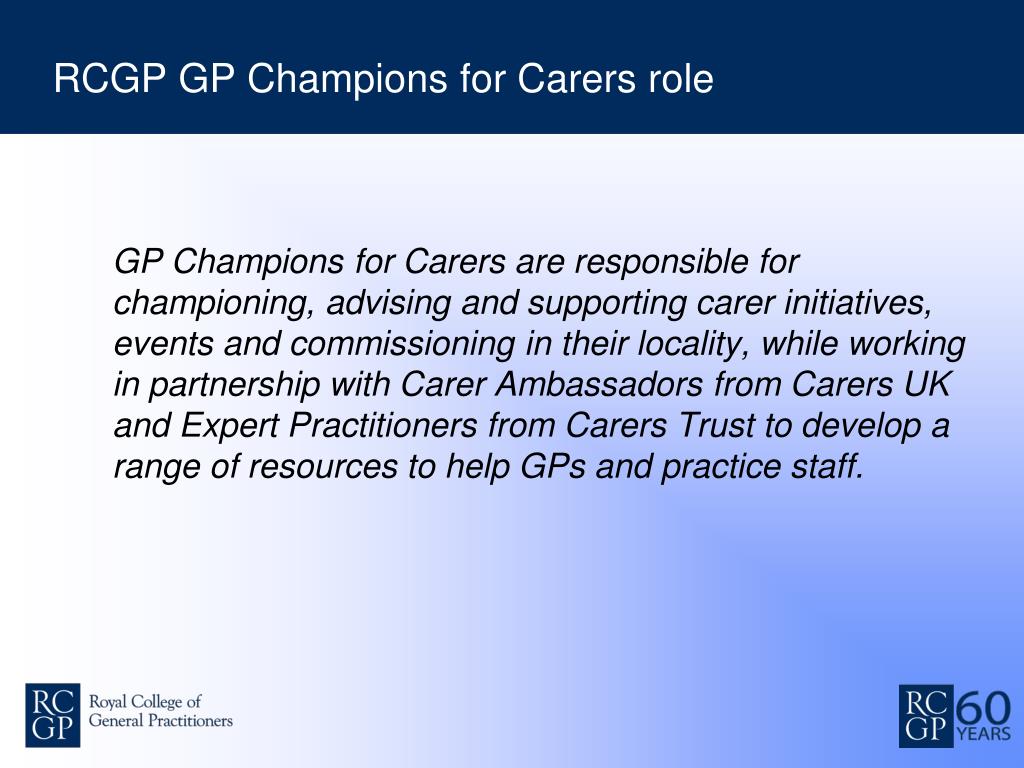 RCGP GP Champions for Carers role

GP Champions for Carers are responsible for championing, advising and supporting carer initiatives, events and commissioning in their locality, while working in partnership with Carer Ambassadors from Carers UK and Expert Practitioners from Carers Trust to develop a range of resources to help GPs and practice staff.

RC GP Royal College of General Practitioners

RC GP 60 YEARS